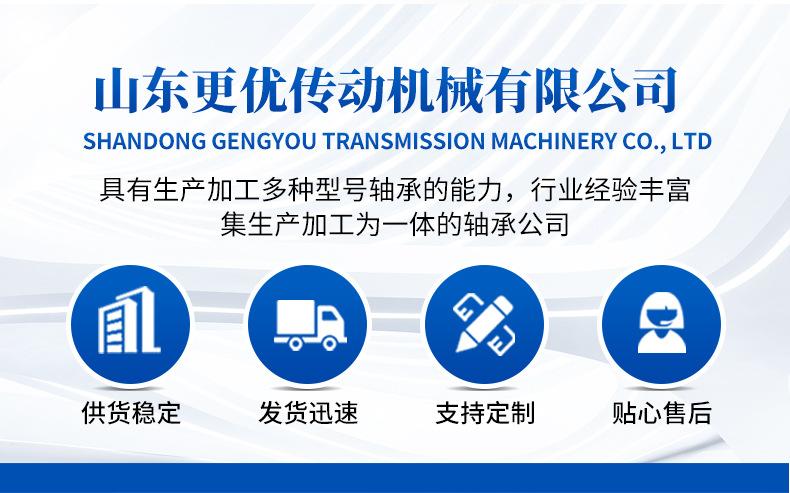 山东更优传动机械有限公司
SHANDONG GENGYOU TRANSMISSION MACHINERY CO., LTD

具有生产加工多种型号轴承的能力，行业经验丰富
集生产加工为一体的轴承公司

供货稳定

发货迅速

支持定制

贴心售后